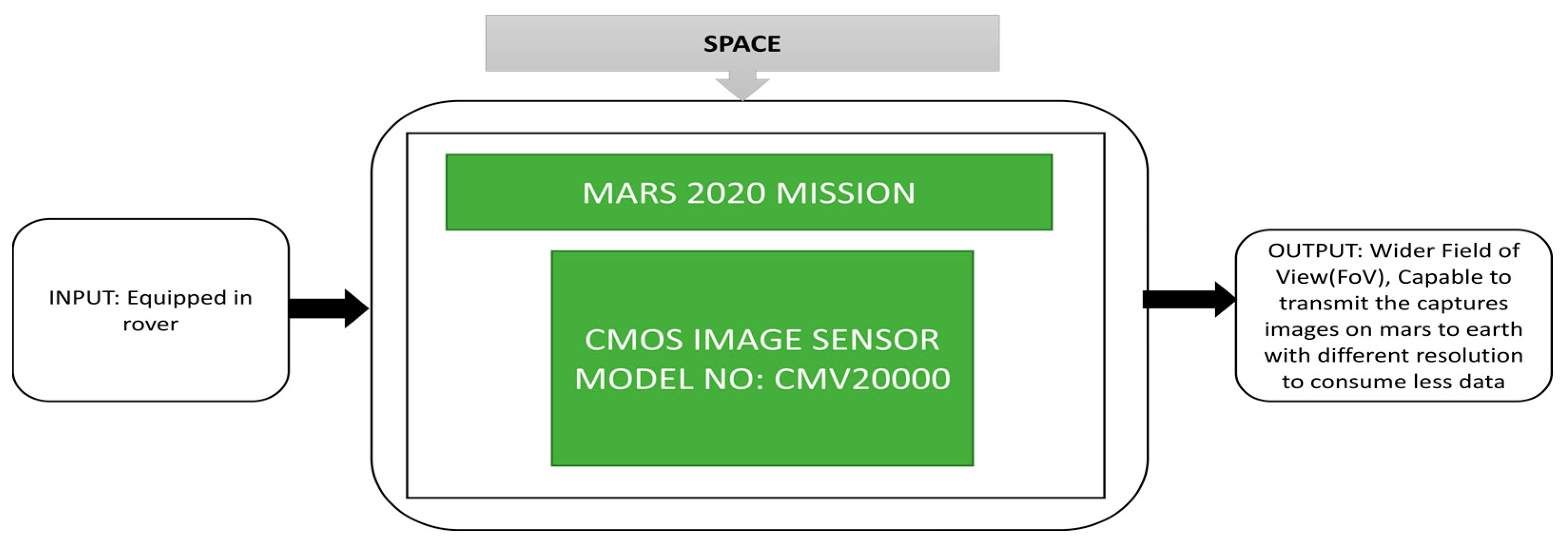 SPACE

INPUT: Equipped in rover

MARS 2020 MISSION

CMOS IMAGE SENSOR MODEL NO: CMV20000

OUTPUT: Wider Field of View(FoV), Capable to transmit the captures images on mars to earth with different resolution to consume less data